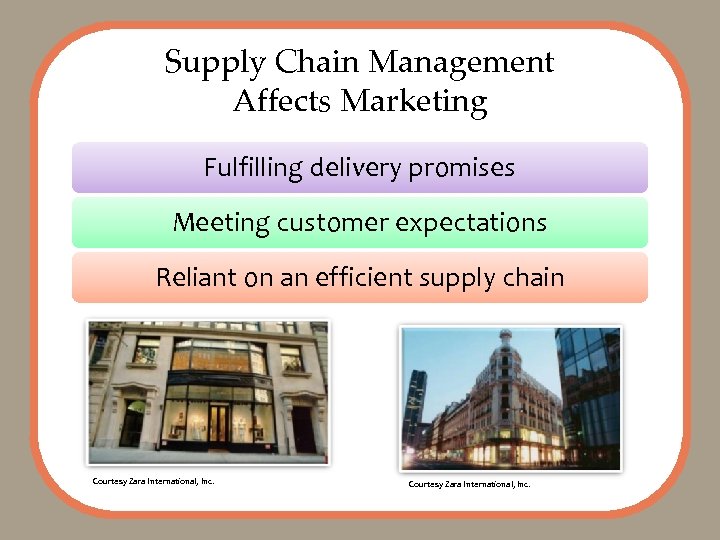 Supply Chain Management Affects Marketing

Fulfilling delivery promises

Meeting customer expectations

Reliant on an efficient supply chain

Courtesy Zara International, Inc.

Courtesy Zara International, Inc.